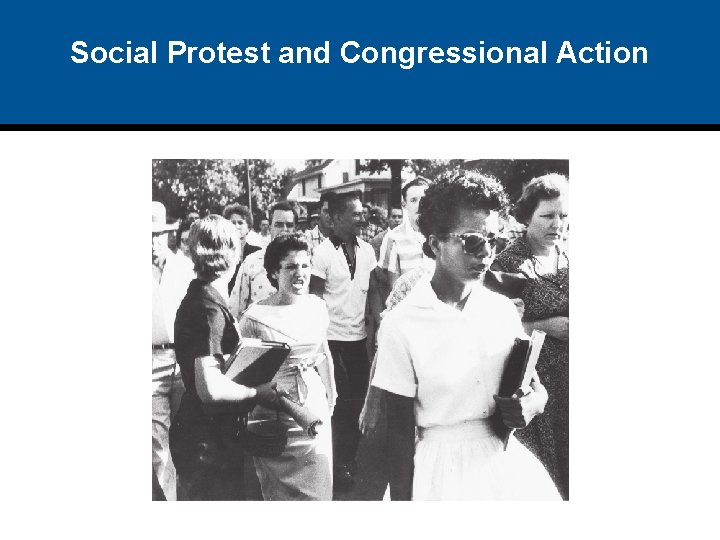 Social Protest and Congressional Action